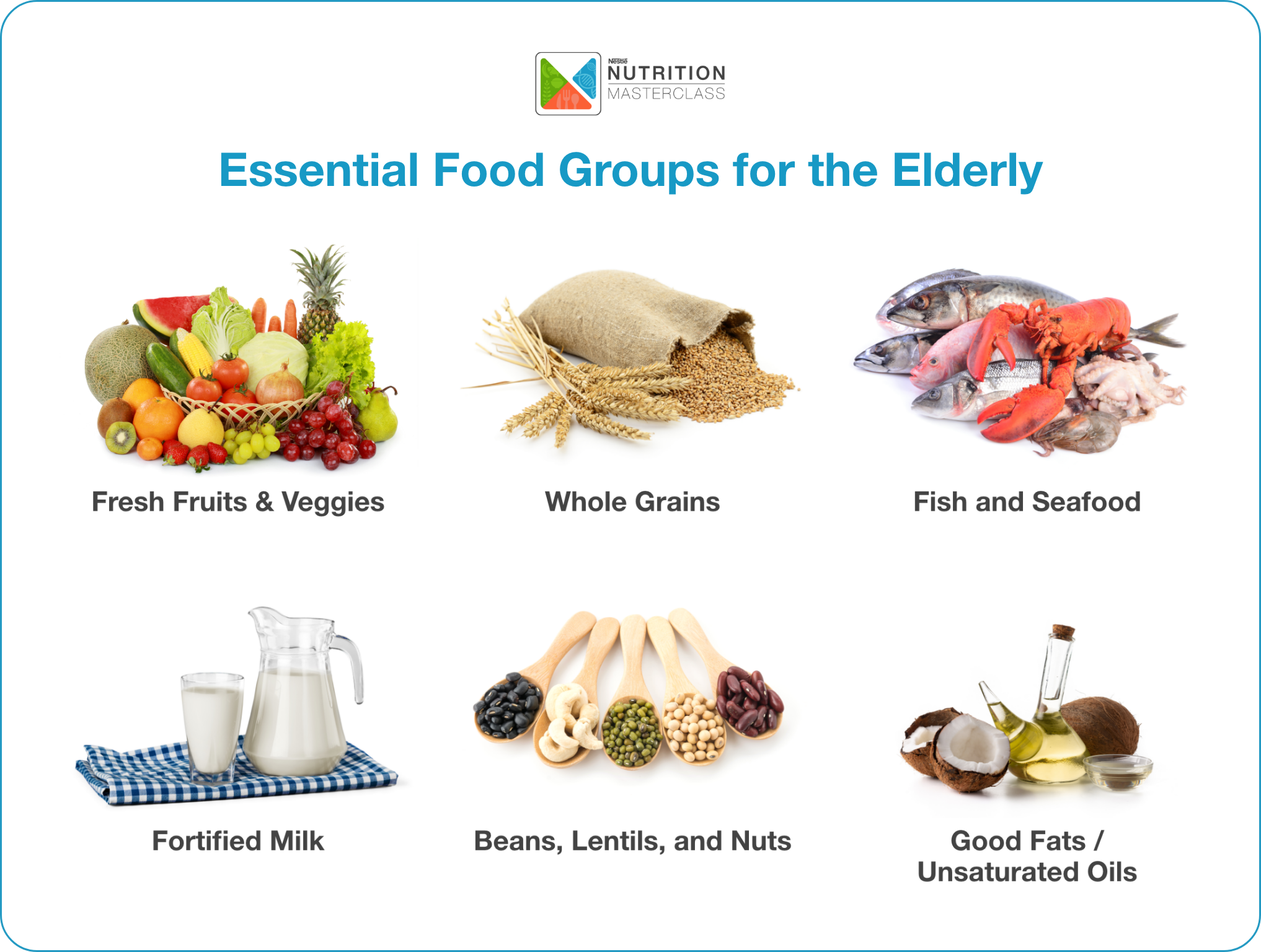 Nestlé
NUTRITION
MASTERCLASS

Essential Food Groups for the Elderly

Fresh Fruits & Veggies

Whole Grains

Fish and Seafood

Fortified Milk

Beans, Lentils, and Nuts

Good Fats / Unsaturated Oils